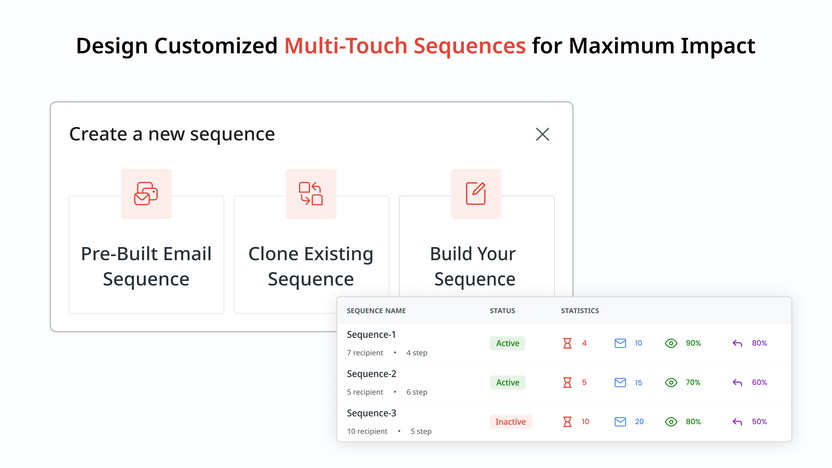 Design Customized Multi-Touch Sequences for Maximum Impact

Create a new sequence

Pre-Built Email Sequence

Clone Existing Sequence

Build Your Sequence

| SEQUENCE NAME | STATUS | STATISTICS | | | |
|---|---|---|---|---|---|
| Sequence-1 7 recipient • 4 step | Active | 4 | 10 | 90% | 80% |
| Sequence-2 5 recipient • 6 step | Active | 5 | 15 | 70% | 60% |
| Sequence-3 10 recipient • 5 step | Inactive | 10 | 20 | 80% | 50% |